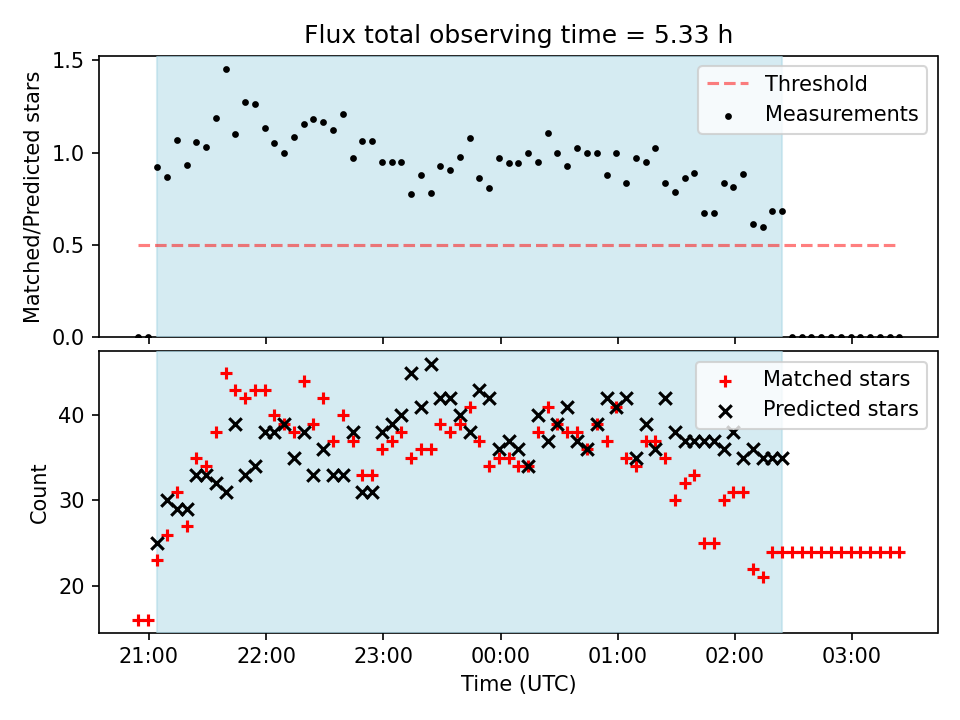 Flux total observing time = 5.33 h

Matched/Predicted stars

1.5
1.0
0.5
0.0

Threshold
Measurements

Count

40
30
20

Matched stars
Predicted stars

21:00
22:00
23:00
00:00
01:00
02:00
03:00

Time (UTC)